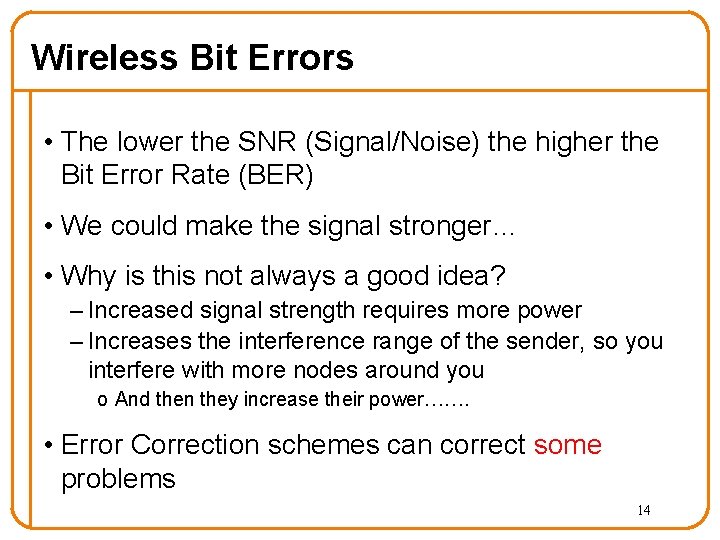 Wireless Bit Errors

• The lower the SNR (Signal/Noise) the higher the Bit Error Rate (BER)

• We could make the signal stronger…

• Why is this not always a good idea?
– Increased signal strength requires more power
– Increases the interference range of the sender, so you interfere with more nodes around you
o And then they increase their power…….

• Error Correction schemes can correct some problems

14